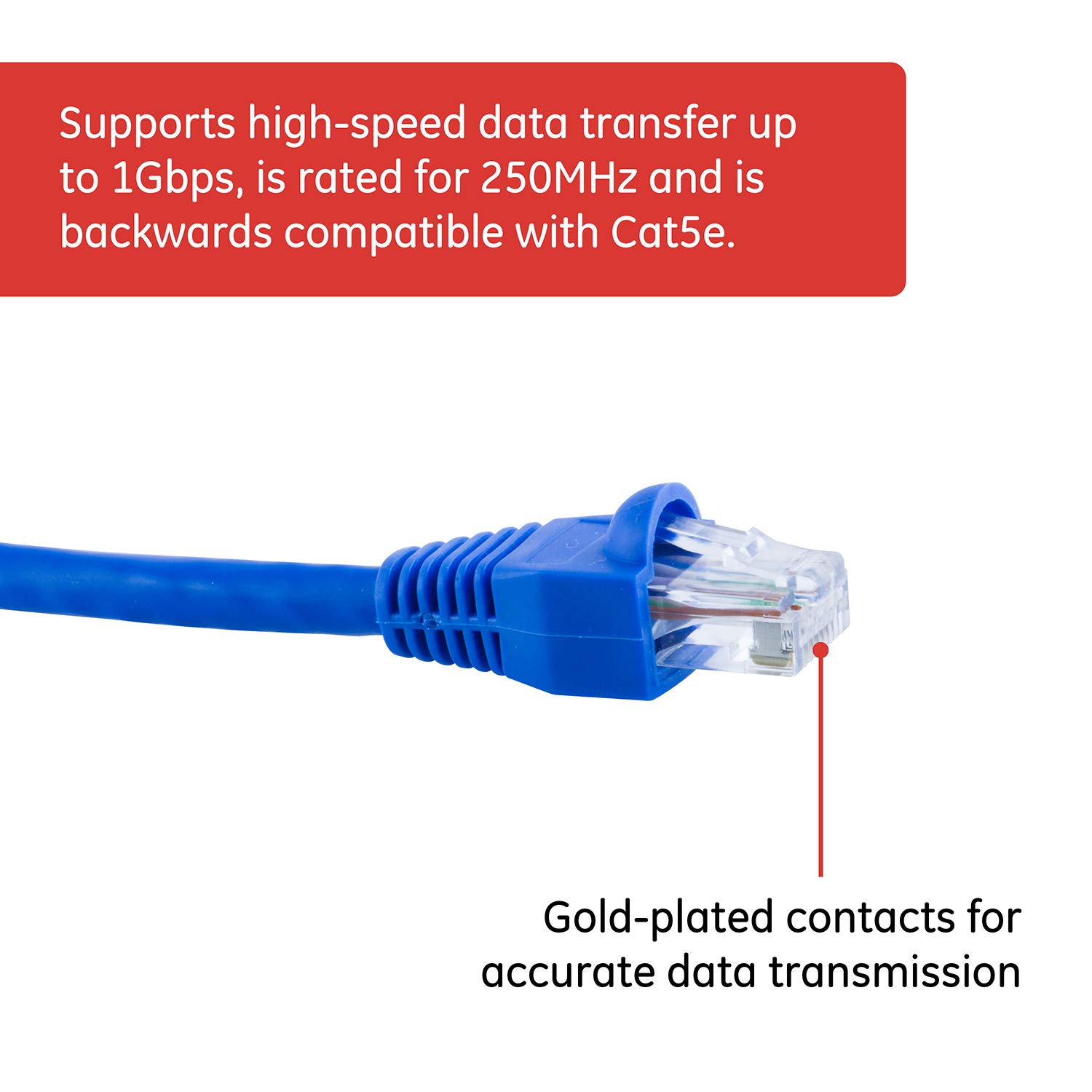 Supports high-speed data transfer up to 1Gbps, is rated for 250MHz and is backwards compatible with Cat5e.

Gold-plated contacts for accurate data transmission